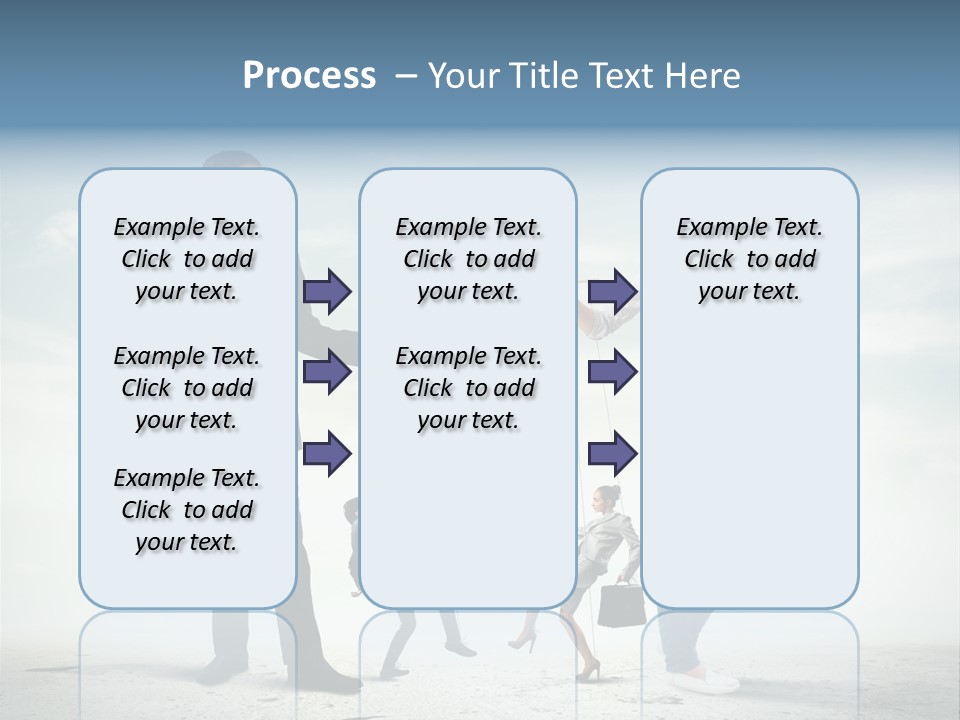 Process – Your Title Text Here

Example Text. Click to add your text.

Example Text. Click to add your text.

Example Text. Click to add your text.

Example Text. Click to add your text.

Example Text. Click to add your text.

Example Text. Click to add your text.